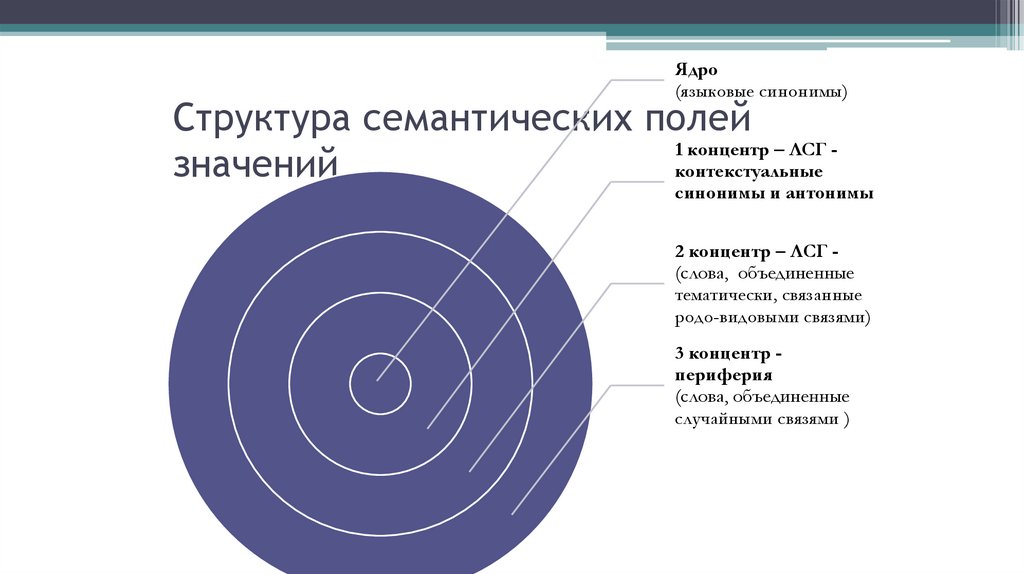 Структура семантических полей значений

Ядро
(языковые синонимы)

1 концентр – ЛСГ - контекстуальные синонимы и антонимы

2 концентр – ЛСГ - (слова, объединенные тематически, связанные родо-видовыми связями)

3 концентр - периферия
(слова, объединенные случайными связями )